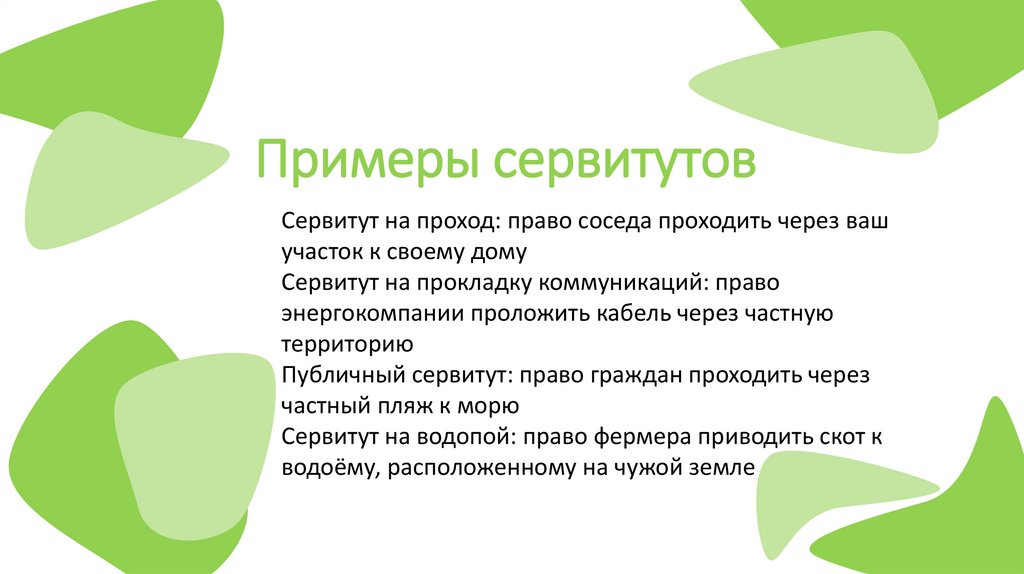 Примеры сервитутов

Сервитут на проход: право соседа проходить через ваш участок к своему дому
Сервитут на прокладку коммуникаций: право энергокомпании проложить кабель через частную территорию
Публичный сервитут: право граждан проходить через частный пляж к морю
Сервитут на водопой: право фермера приводить скот к водоёму, расположенному на чужой земле